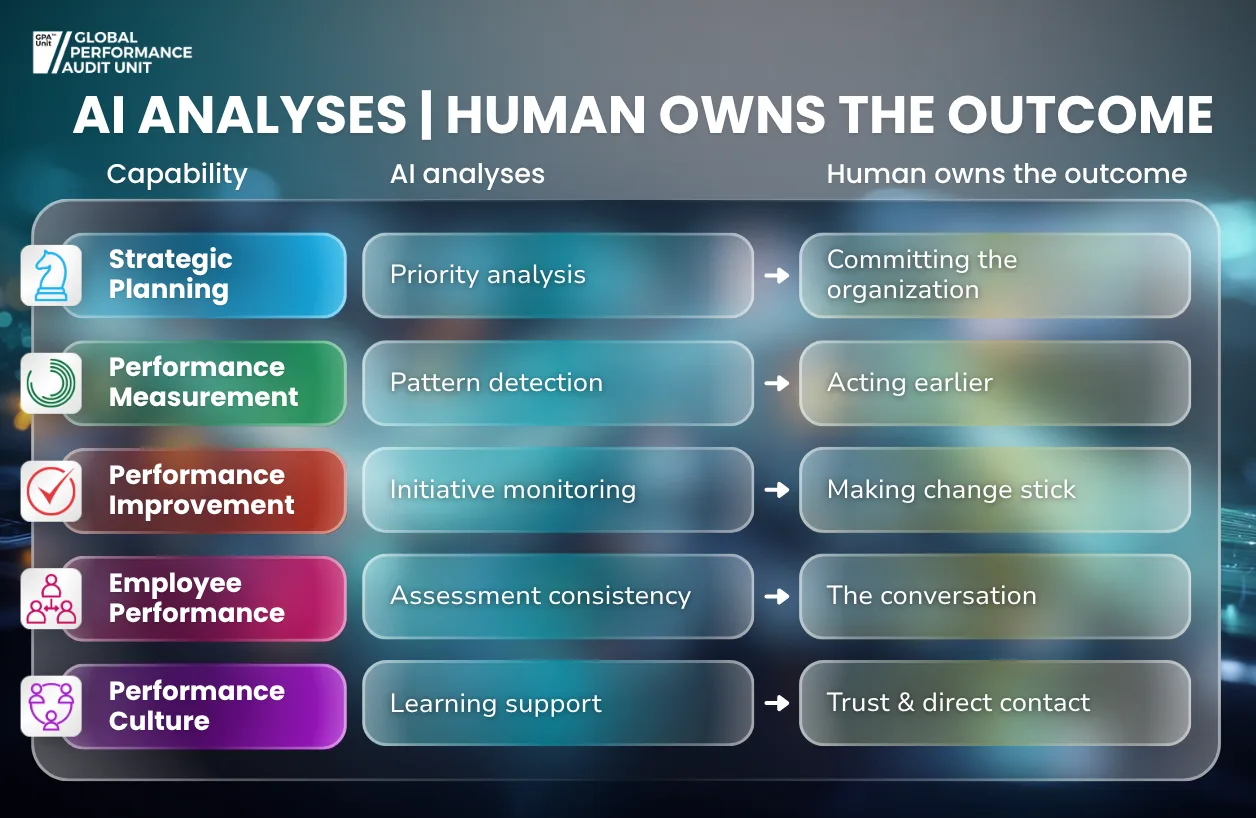 GPA Unit GLOBAL PERFORMANCE AUDIT UNIT

AI ANALYSES | HUMAN OWNS THE OUTCOME

| Capability | AI analyses | Human owns the outcome |
|---|---|---|
| Strategic Planning | Priority analysis | Committing the organization |
| Performance Measurement | Pattern detection | Acting earlier |
| Performance Improvement | Initiative monitoring | Making change stick |
| Employee Performance | Assessment consistency | The conversation |
| Performance Culture | Learning support | Trust & direct contact |